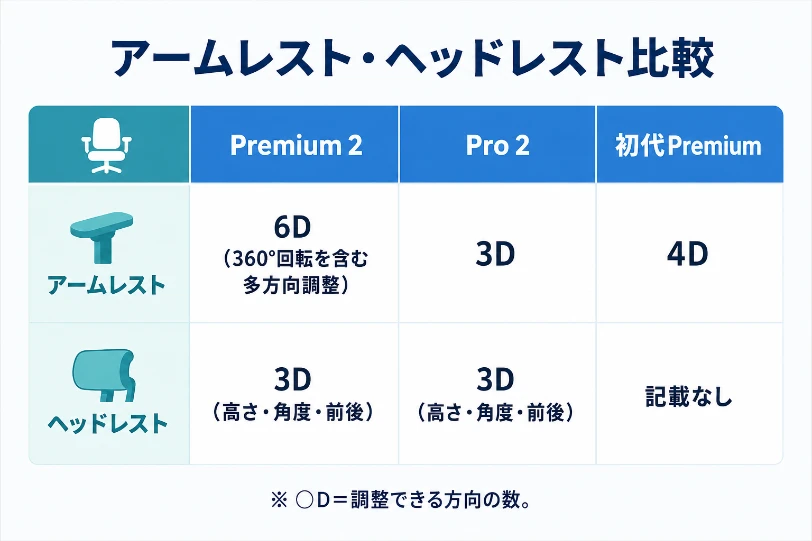 アームレスト・ヘッドレスト比較

| | Premium 2 | Pro 2 | 初代Premium |
|---|---|---|---|
| アームレスト | 6D（360°回転を含む多方向調整） | 3D | 4D |
| ヘッドレスト | 3D（高さ・角度・前後） | 3D（高さ・角度・前後） | 記載なし |

※ ○D＝調整できる方向の数。